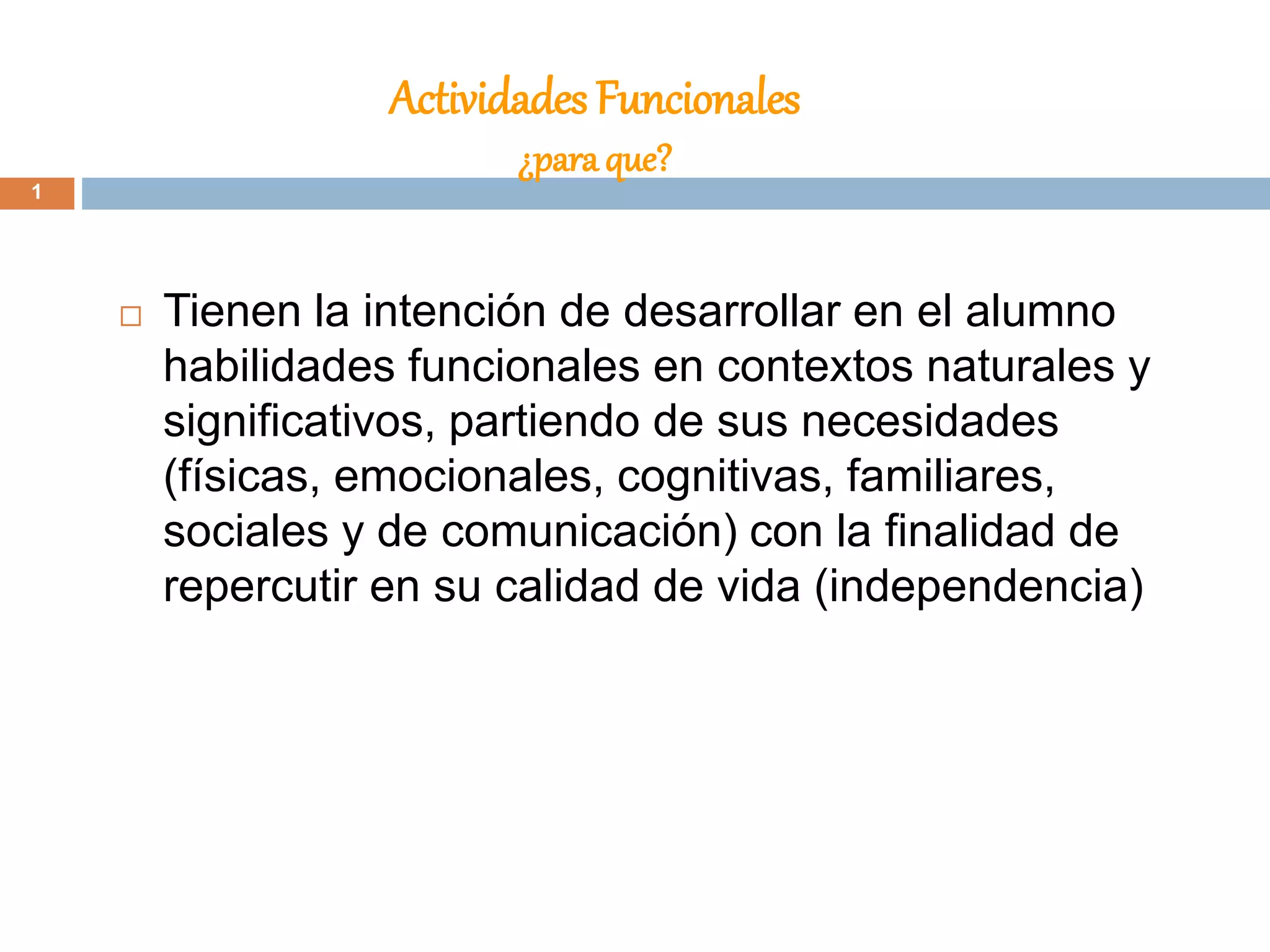 Actividades Funcionales

¿para que?

1

Tienen la intención de desarrollar en el alumno habilidades funcionales en contextos naturales y significativos, partiendo de sus necesidades (físicas, emocionales, cognitivas, familiares, sociales y de comunicación) con la finalidad de repercutir en su calidad de vida (independencia)